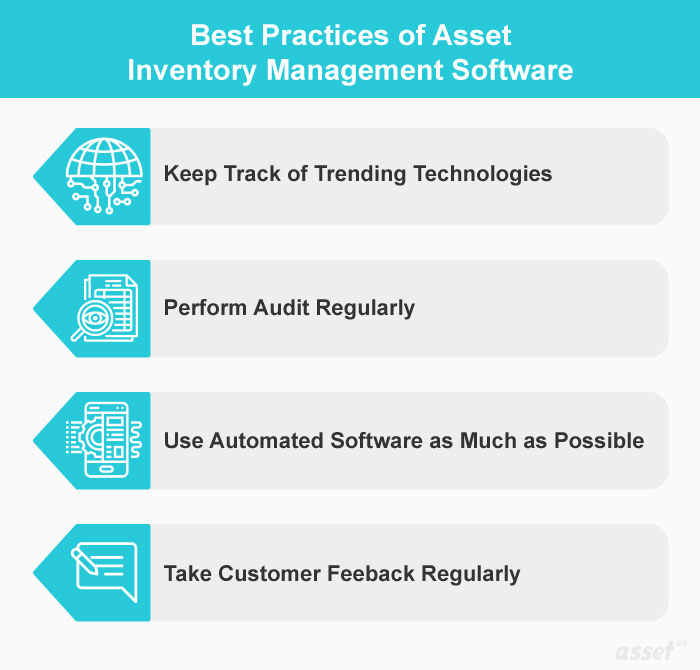 Best Practices of Asset Inventory Management Software

Keep Track of Trending Technologies

Perform Audit Regularly

Use Automated Software as Much as Possible

Take Customer Feeback Regularly

asset